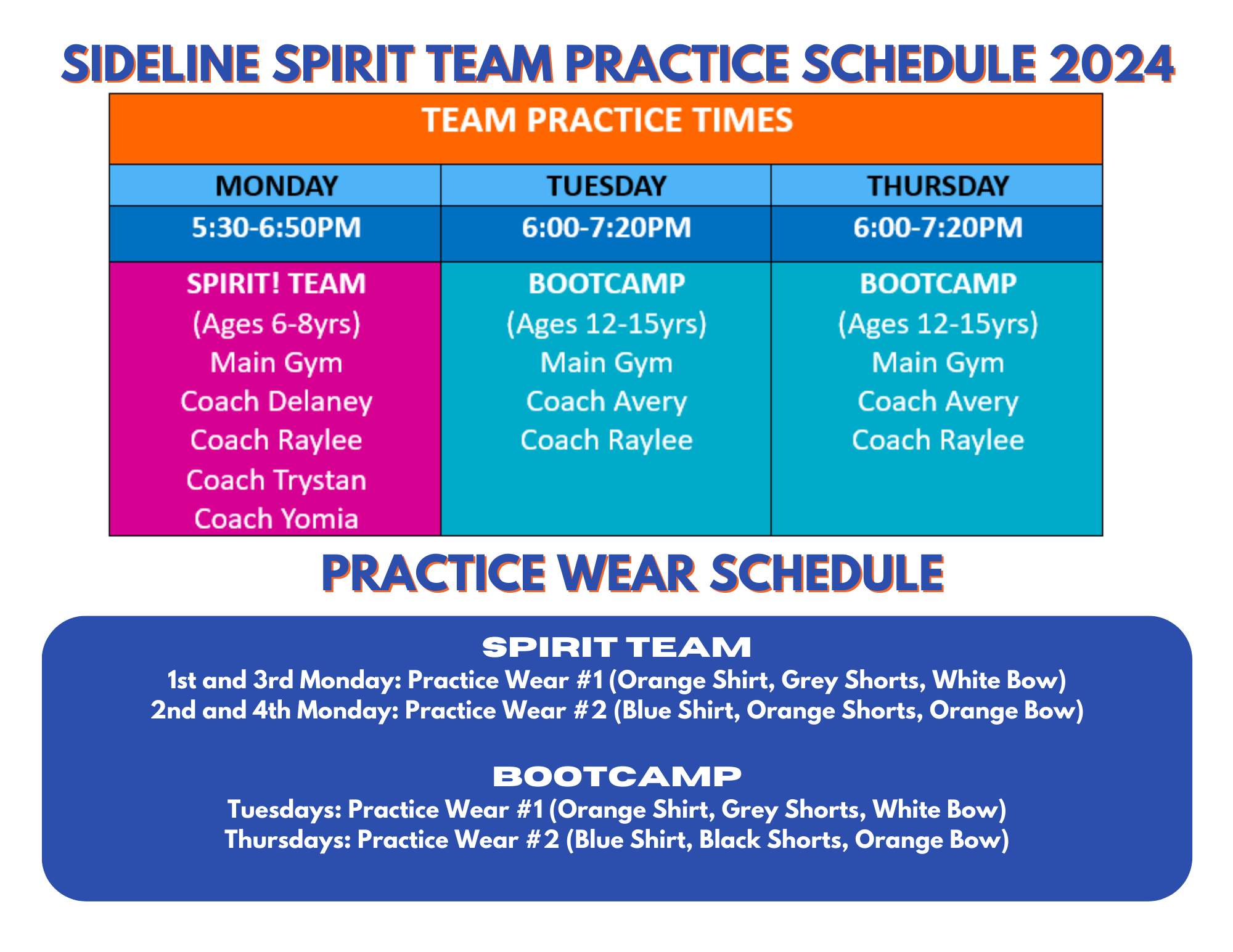 SIDELINE SPIRIT TEAM PRACTICE SCHEDULE 2024

TEAM PRACTICE TIMES

| MONDAY | TUESDAY | THURSDAY |
|---|---|---|
| 5:30-6:50PM | 6:00-7:20PM | 6:00-7:20PM |
| SPIRIT! TEAM (Ages 6-8yrs) Main Gym Coach Delaney Coach Raylee Coach Trystan Coach Yomia | BOOTCAMP (Ages 12-15yrs) Main Gym Coach Avery Coach Raylee | BOOTCAMP (Ages 12-15yrs) Main Gym Coach Avery Coach Raylee |

PRACTICE WEAR SCHEDULE

SPIRIT TEAM
1st and 3rd Monday: Practice Wear #1 (Orange Shirt, Grey Shorts, White Bow)
2nd and 4th Monday: Practice Wear #2 (Blue Shirt, Orange Shorts, Orange Bow)

BOOTCAMP
Tuesdays: Practice Wear #1 (Orange Shirt, Grey Shorts, White Bow)
Thursdays: Practice Wear #2 (Blue Shirt, Black Shorts, Orange Bow)